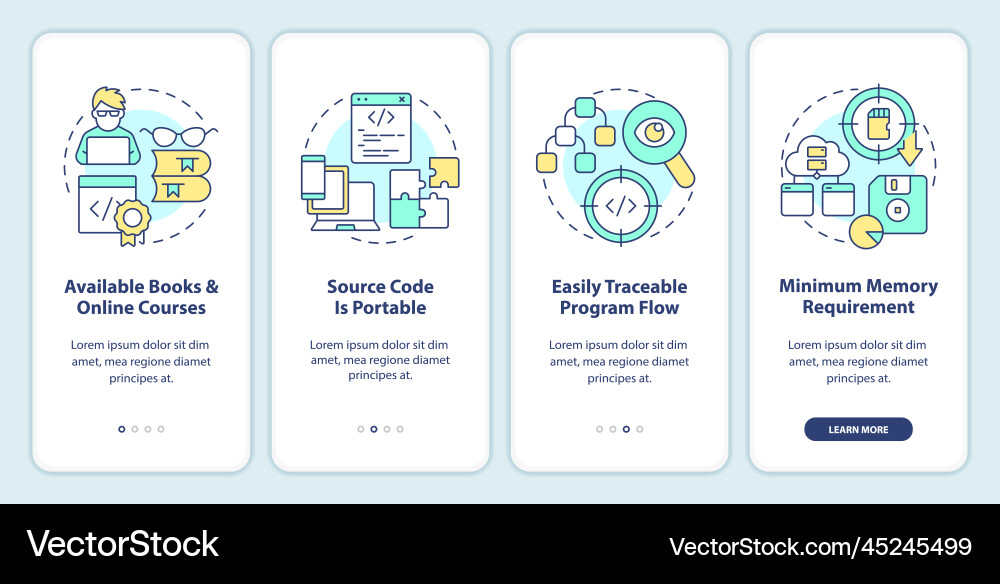 Available Books & Online Courses

Lorem ipsum dolor sit dim amet, mea regione diamet principes at.

Source Code Is Portable

Lorem ipsum dolor sit dim amet, mea regione diamet principes at.

Easily Traceable Program Flow

Lorem ipsum dolor sit dim amet, mea regione diamet principes at.

Minimum Memory Requirement

Lorem ipsum dolor sit dim amet, mea regione diamet principes at.

LEARN MORE

VectorStock

VectorStock.com/45245499